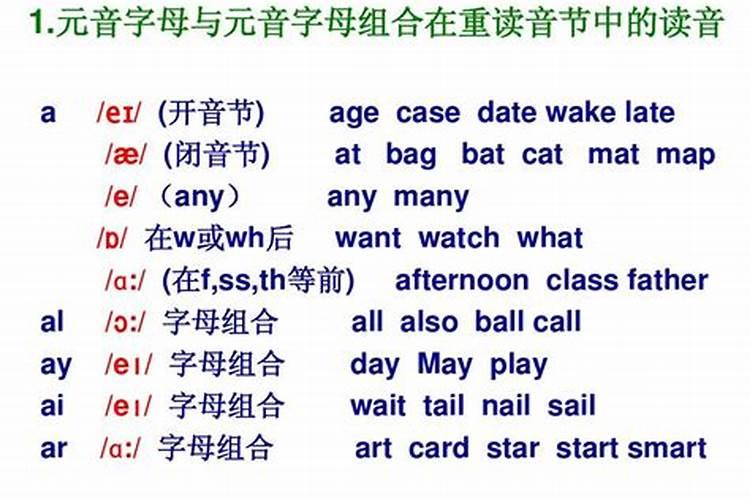 1.元音字母与元音字母组合在重读音节中的读音

a /eɪ/ (开音节) age case date wake late
/æ/ (闭音节) at bag bat cat mat map
/e/ （any） any many
/ɒ/ 在w或wh后 want watch what
/ɑ:/ (在f,ss,th等前) afternoon class father
al /ɔ:/ 字母组合 all also ball call
ay /eɪ/ 字母组合 day May play
ai /eɪ/ 字母组合 wait tail nail sail
ar /ɑ:/ 字母组合 art card star start smart